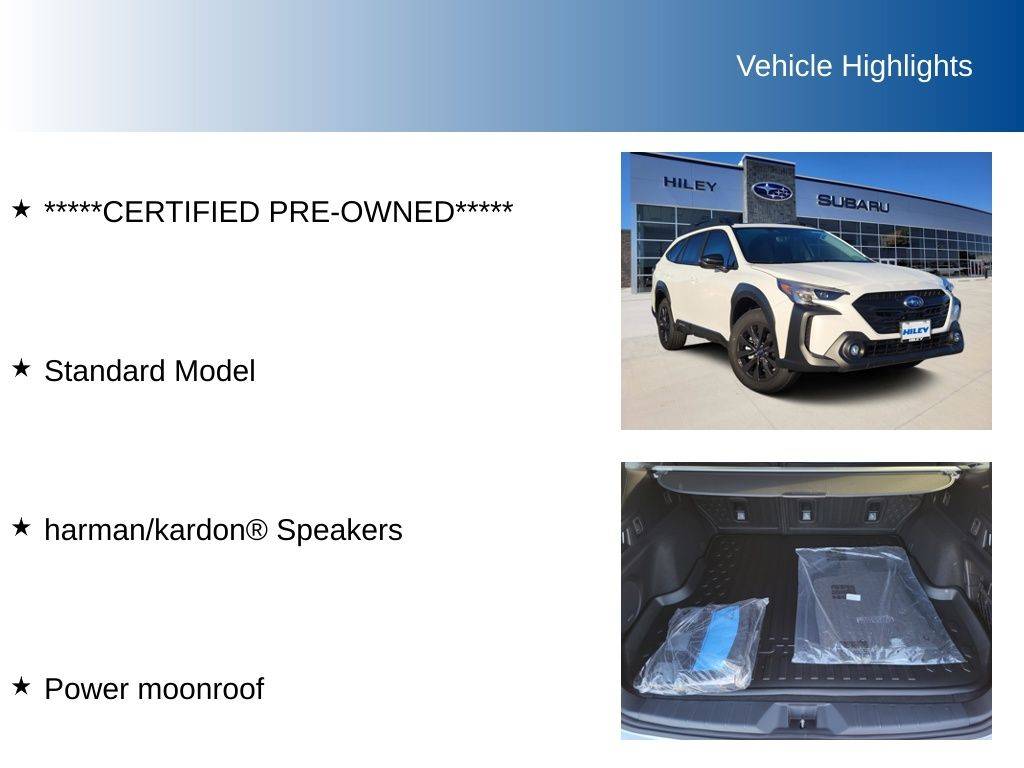 Vehicle Highlights

★ *****CERTIFIED PRE-OWNED*****

★ Standard Model

★ harman/kardon® Speakers

★ Power moonroof

HILEY
SUBARU
HILEY